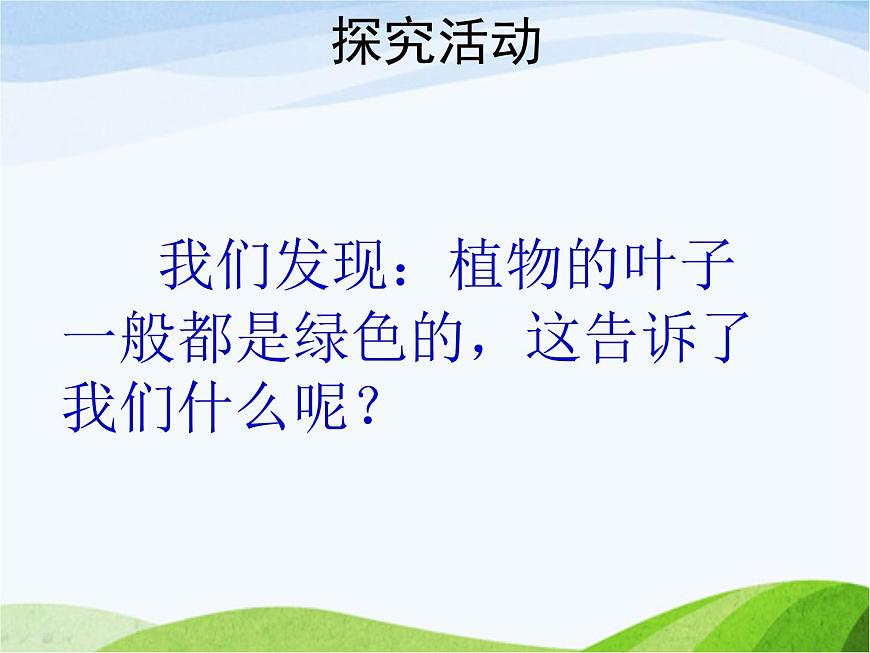 探究活动

我们发现：植物的叶子一般都是绿色的，这告诉了我们什么呢？